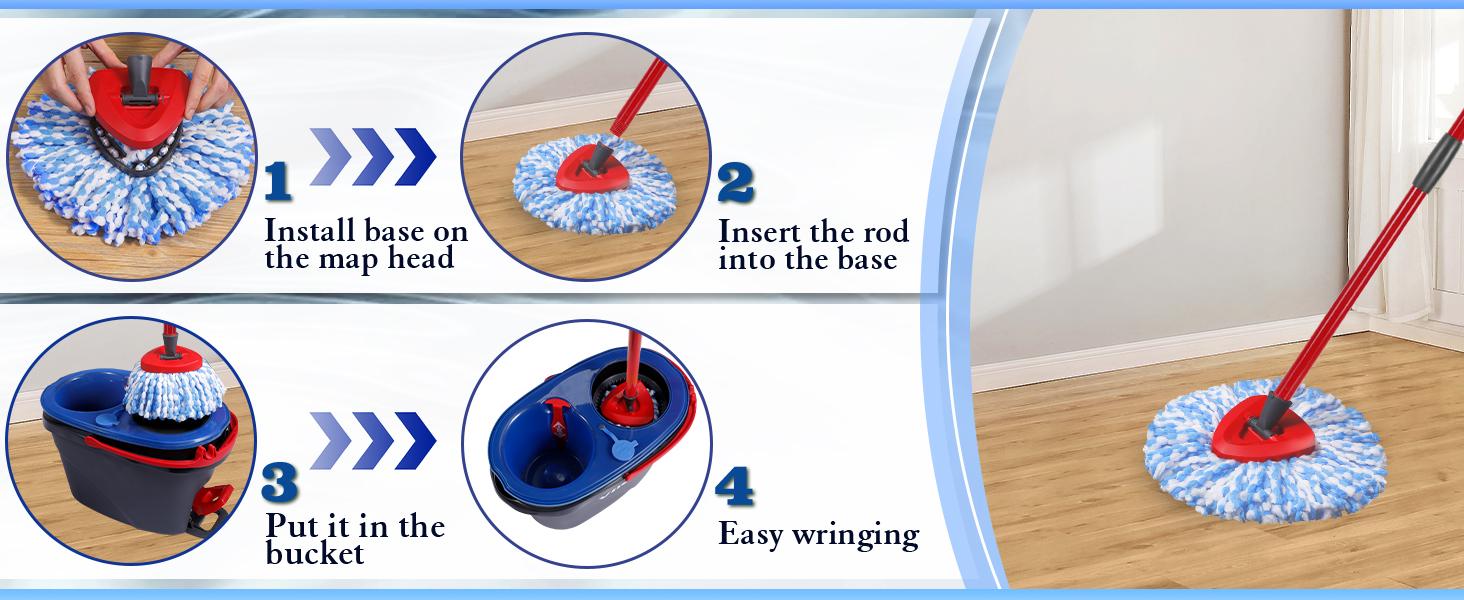 1
Install base on the map head

2
Insert the rod into the base

3
Put it in the bucket

4
Easy wringing